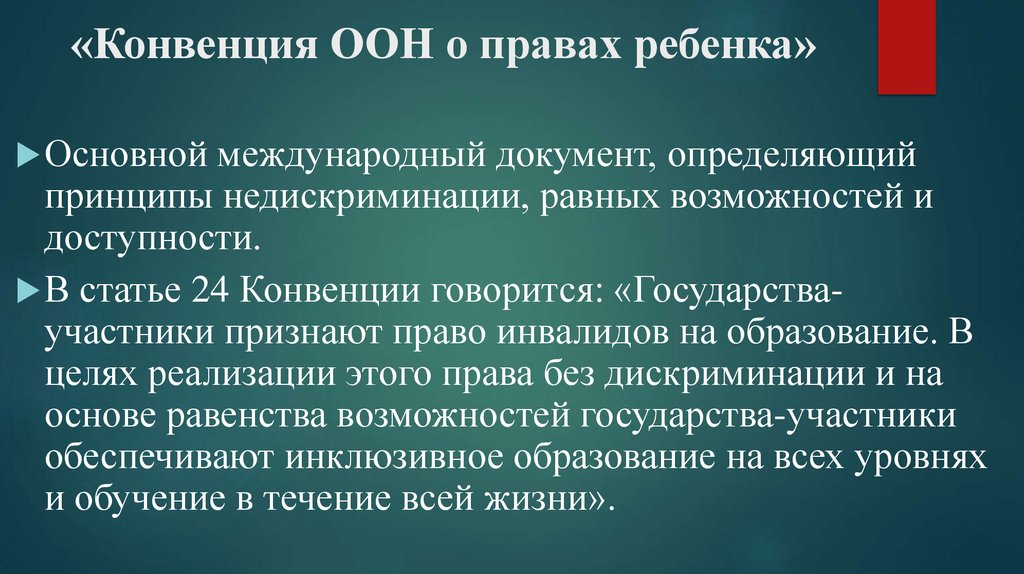 «Конвенция ООН о правах ребенка»

Основной международный документ, определяющий принципы недискриминации, равных возможностей и доступности.

В статье 24 Конвенции говорится: «Государства-участники признают право инвалидов на образование. В целях реализации этого права без дискриминации и на основе равенства возможностей государства-участники обеспечивают инклюзивное образование на всех уровнях и обучение в течение всей жизни».